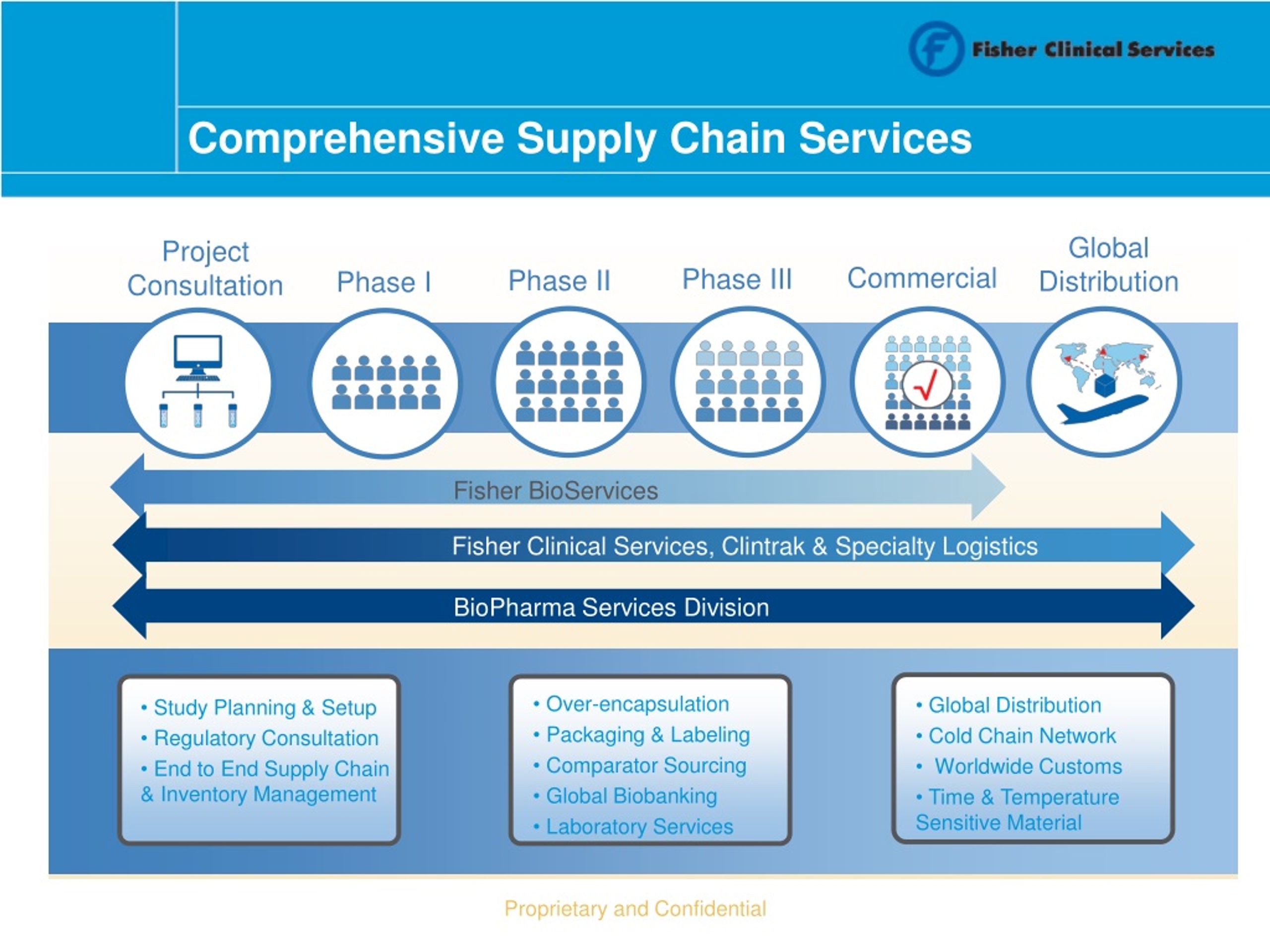 Fisher Clinical Services

Comprehensive Supply Chain Services

Project Consultation

Phase I

Phase II

Phase III

Commercial

Global Distribution

Fisher BioServices

Fisher Clinical Services, Clintrak & Specialty Logistics

BioPharma Services Division

• Study Planning & Setup
• Regulatory Consultation
• End to End Supply Chain & Inventory Management

• Over-encapsulation
• Packaging & Labeling
• Comparator Sourcing
• Global Biobanking
• Laboratory Services

• Global Distribution
• Cold Chain Network
• Worldwide Customs
• Time & Temperature Sensitive Material

Proprietary and Confidential